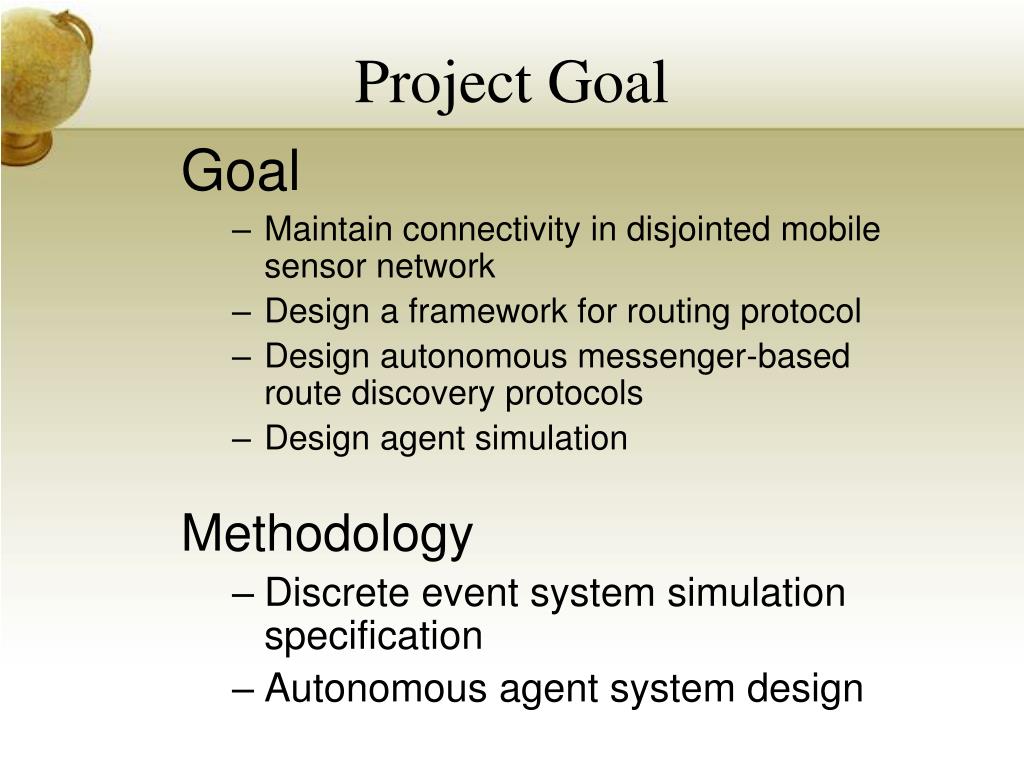 Project Goal

Goal

– Maintain connectivity in disjointed mobile sensor network
– Design a framework for routing protocol
– Design autonomous messenger-based route discovery protocols
– Design agent simulation

Methodology

– Discrete event system simulation specification
– Autonomous agent system design